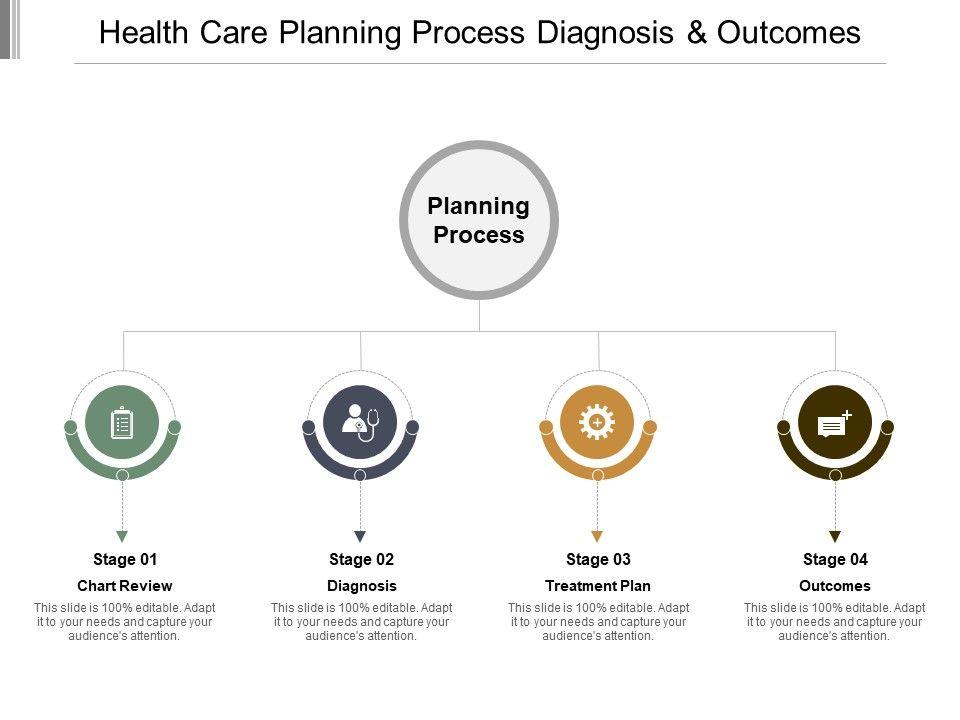 Health Care Planning Process Diagnosis & Outcomes

Planning Process

Stage 01
Chart Review
This slide is 100% editable. Adapt it to your needs and capture your audience's attention.

Stage 02
Diagnosis
This slide is 100% editable. Adapt it to your needs and capture your audience's attention.

Stage 03
Treatment Plan
This slide is 100% editable. Adapt it to your needs and capture your audience's attention.

Stage 04
Outcomes
This slide is 100% editable. Adapt it to your needs and capture your audience's attention.